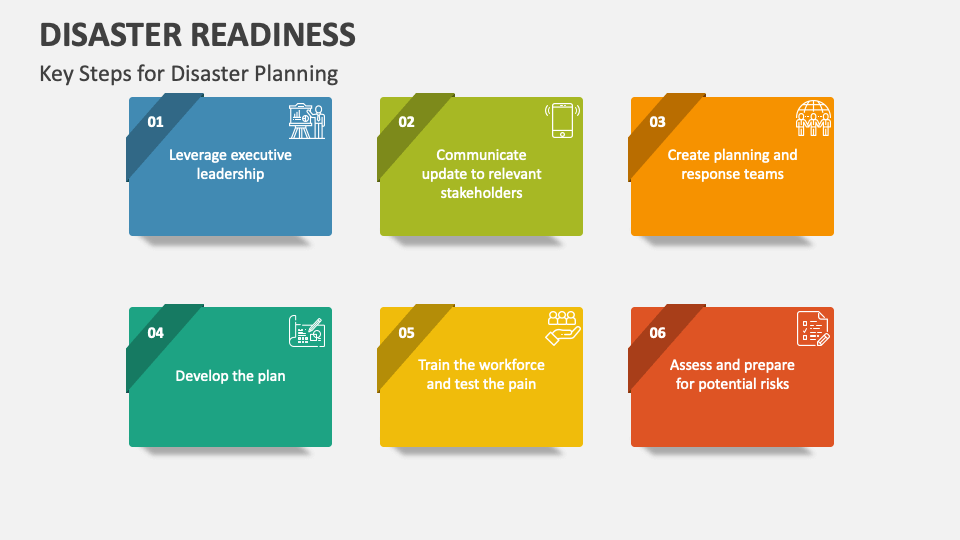 DISASTER READINESS

Key Steps for Disaster Planning

01

Leverage executive leadership

02

Communicate update to relevant stakeholders

03

Create planning and response teams

04

Develop the plan

05

Train the workforce and test the pain

06

Assess and prepare for potential risks